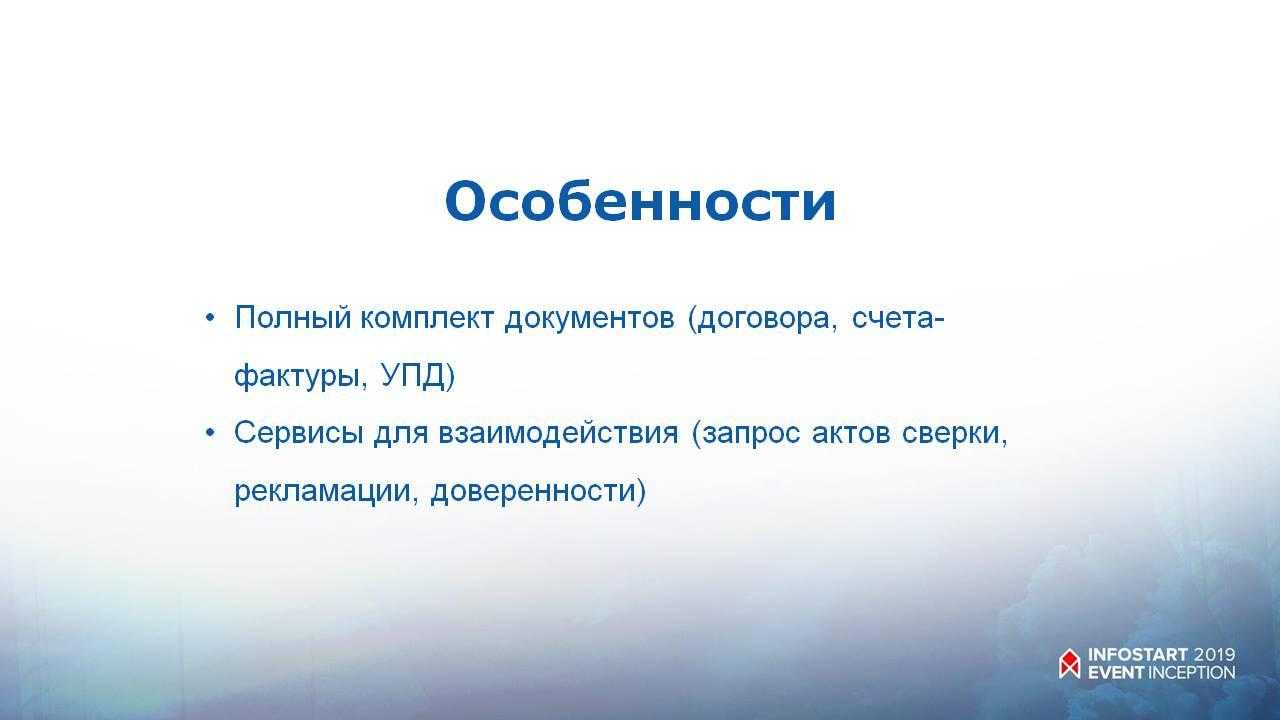 Особенности

• Полный комплект документов (договора, счета-фактуры, УПД)
• Сервисы для взаимодействия (запрос актов сверки, рекламации, доверенности)

INFOSTART 2019
EVENT INCEPTION